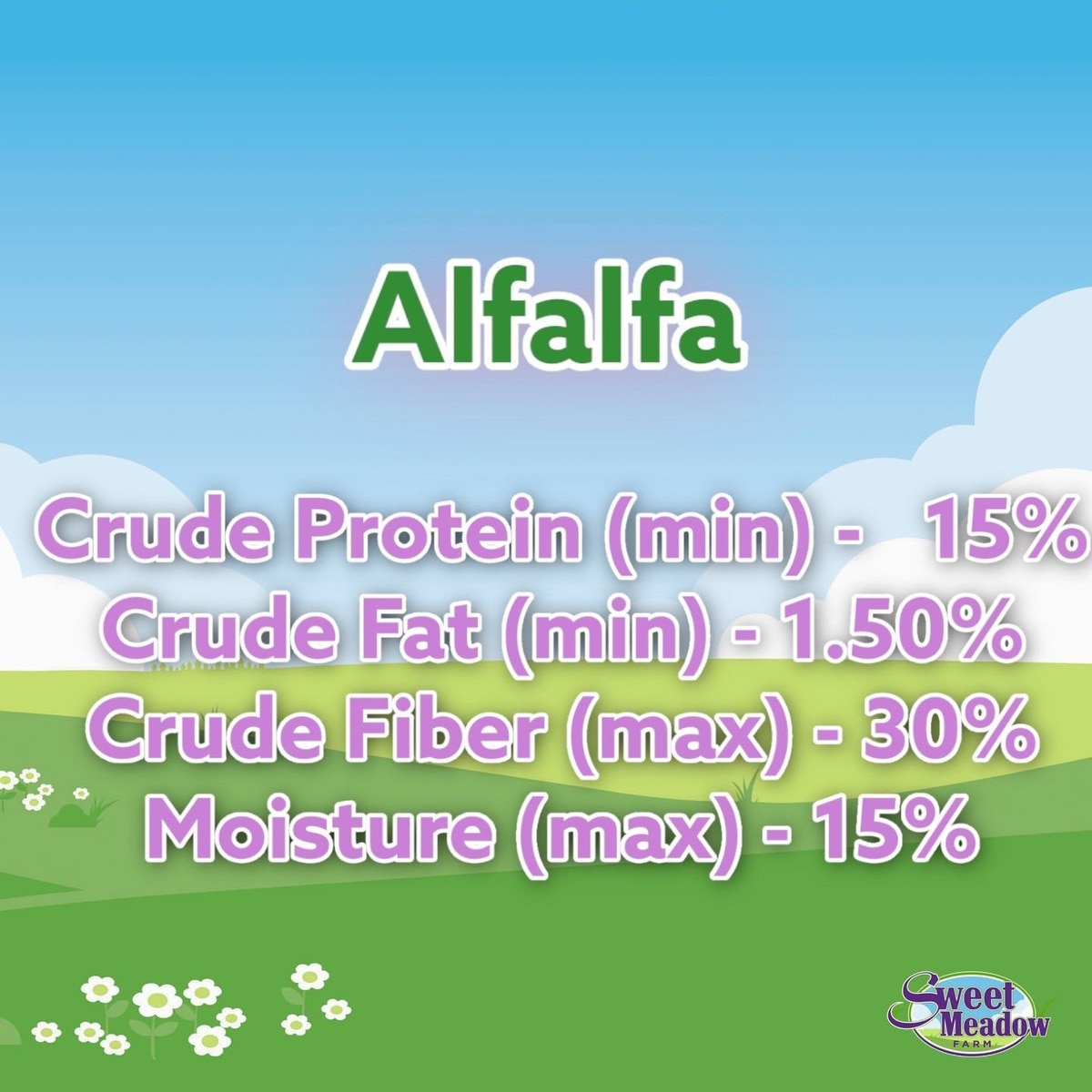 Alfalfa

Crude Protein (min) - 15%
Crude Fat (min) - 1.50%
Crude Fiber (max) - 30%
Moisture (max) - 15%

Sweet Meadow FARM